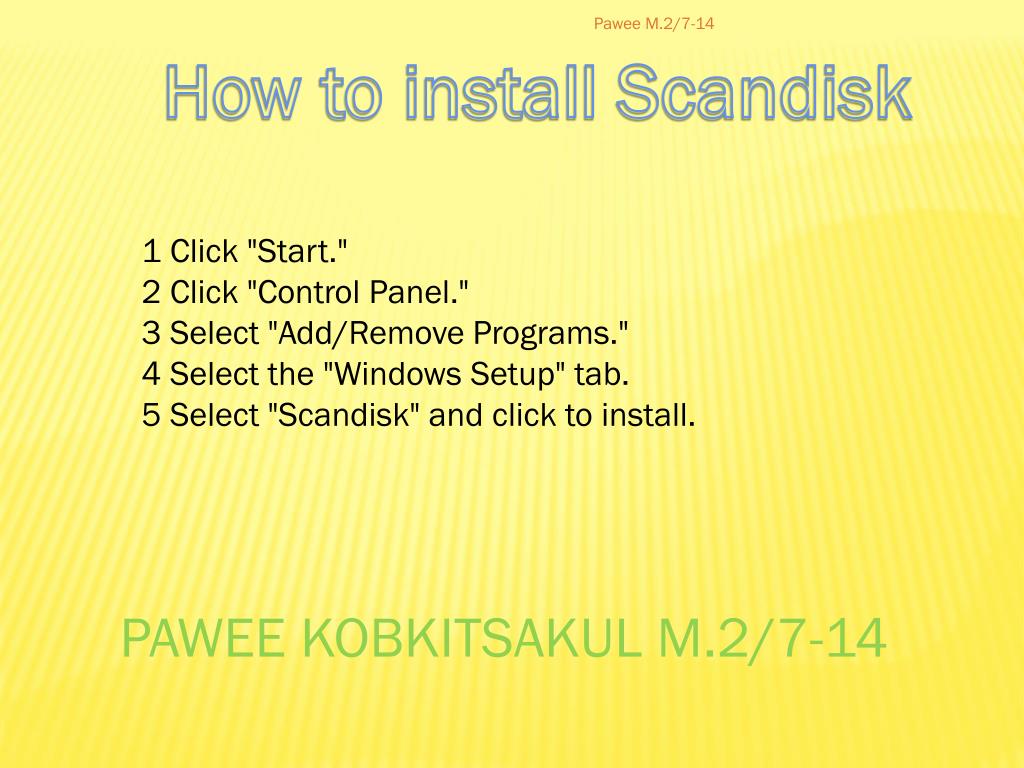 Pawee M.2/7-14

How to install Scandisk

1 Click "Start."
2 Click "Control Panel."
3 Select "Add/Remove Programs."
4 Select the "Windows Setup" tab.
5 Select "Scandisk" and click to install.

PAWEE KOBKITSAKUL M.2/7-14